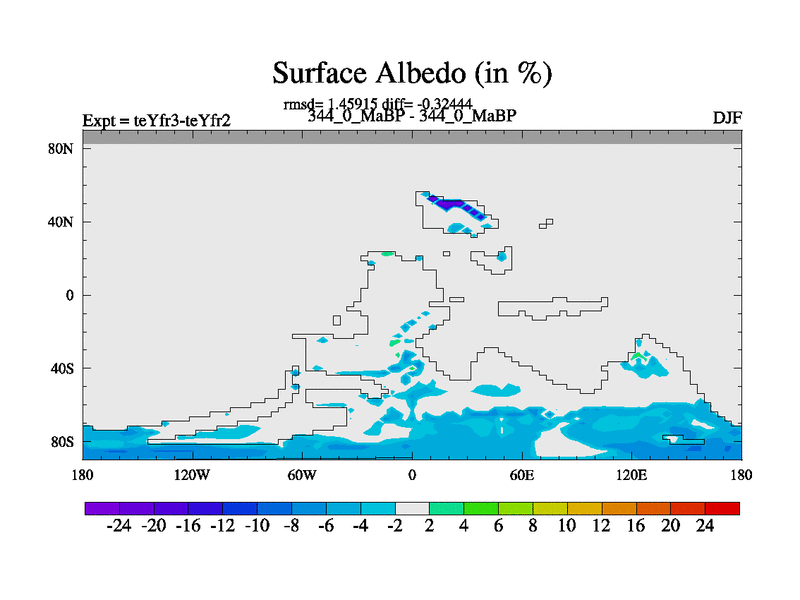 Surface Albedo (in %)

rmsd= 1.45915 diff= -0.32444
Expt = teYfr3-teYfr2
344_0_MaBP - 344_0_MaBP
DJF

80N
40N
0
40S
80S

180 120W 60W 0 60E 120E 180

-24 -20 -16 -12 -10 -8 -6 -4 -2 2 4 6 8 10 12 16 20 24